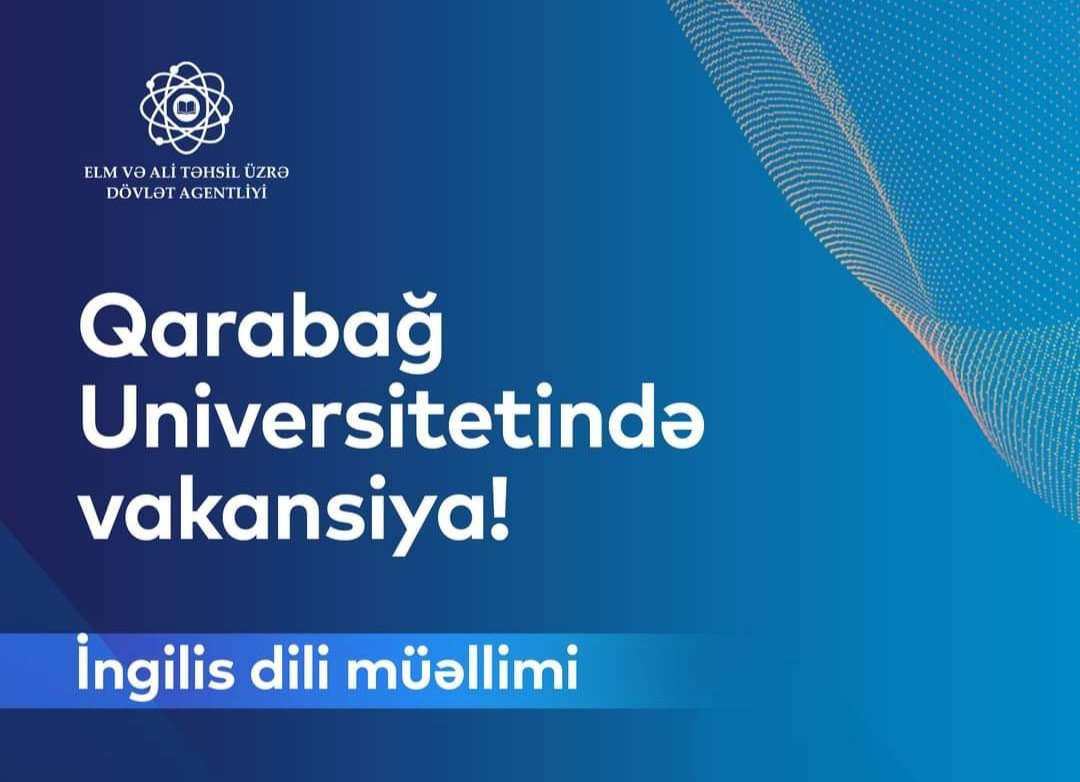 ELM VƏ ALİ TƏHSİL ÜZRƏ DÖVLƏT AGENTLİYİ

Qarabağ Universitetində vakansiya!

İngilis dili müəllimi